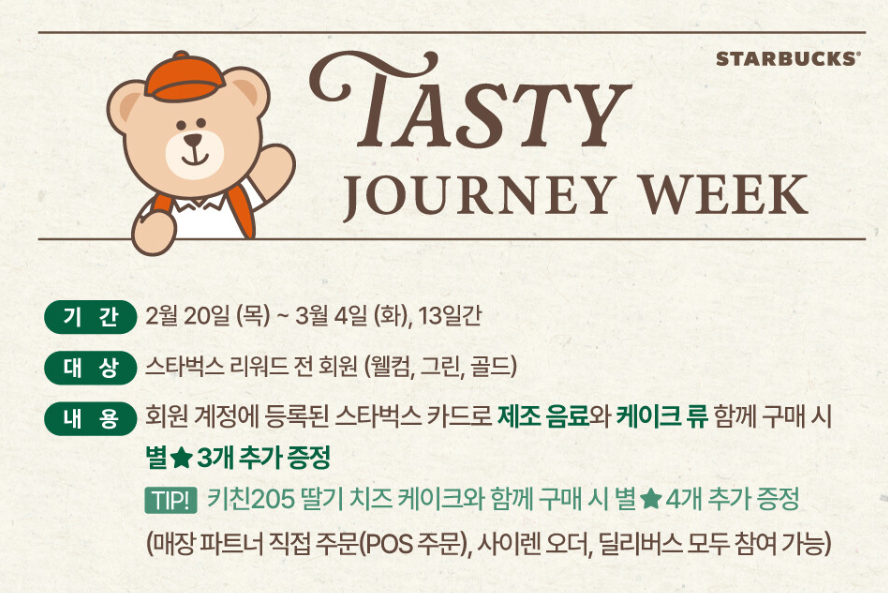 STARBUCKS®

TASTY
JOURNEY WEEK

기 간 2월 20일 (목) ~ 3월 4일 (화), 13일간

대 상 스타벅스 리워드 전 회원 (웰컴, 그린, 골드)

내 용 회원 계정에 등록된 스타벅스 카드로 제조 음료와 케이크 류 함께 구매 시 별★ 3개 추가 증정

TIP! 키친205 딸기 치즈 케이크와 함께 구매 시 별★4개 추가 증정

(매장 파트너 직접 주문(POS 주문), 사이렌 오더, 딜리버스 모두 참여 가능)